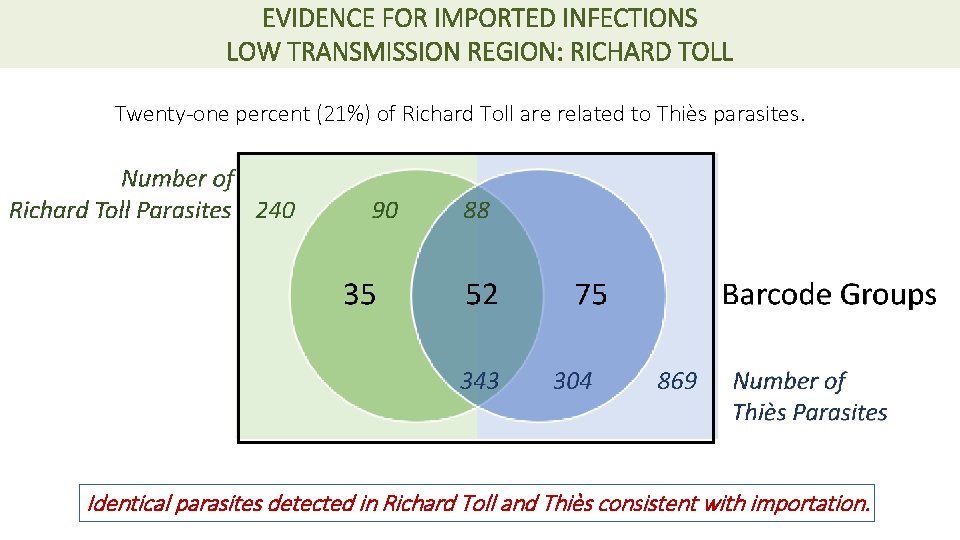 EVIDENCE FOR IMPORTED INFECTIONS
LOW TRANSMISSION REGION: RICHARD TOLL

Twenty-one percent (21%) of Richard Toll are related to Thiès parasites.

Number of Richard Toll Parasites 240 90 88

35 52 75 Barcode Groups

343 304 869 Number of Thiès Parasites

Identical parasites detected in Richard Toll and Thiès consistent with importation.